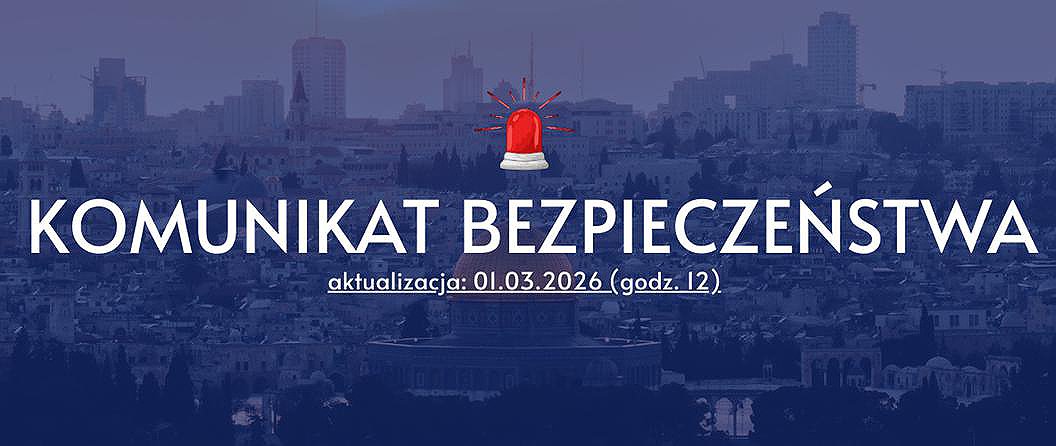 KOMUNIKAT BEZPIECZEŃSTWA

aktualizacja: 01.03.2026 (godz. 12)